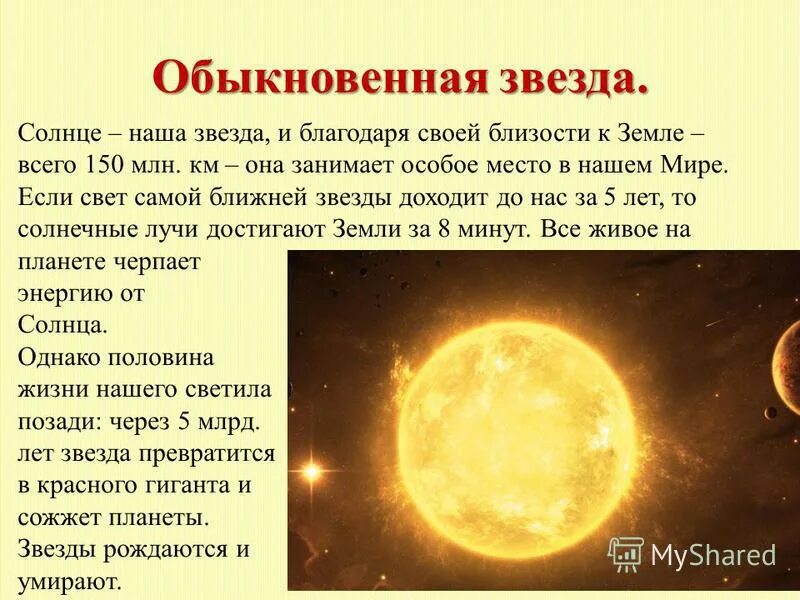 Обыкновенная звезда.

Солнце – наша звезда, и благодаря своей близости к Земле – всего 150 млн. км – она занимает особое место в нашем Мире. Если свет самой ближней звезды доходит до нас за 5 лет, то солнечные лучи достигают Земли за 8 минут. Все живое на планете черпает энергию от Солнца.
Однако половина жизни нашего светила позади: через 5 млрд. лет звезда превратится в красного гиганта и сожжет планеты.
Звезды рождаются и умирают.

MyShared